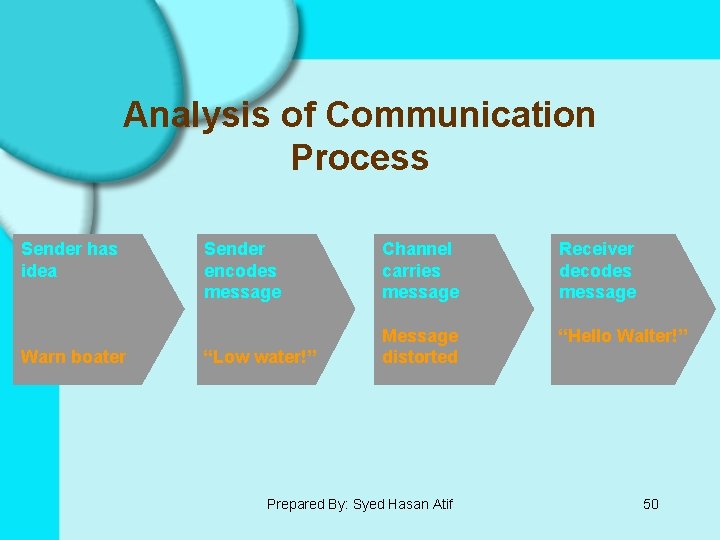 Analysis of Communication Process

Sender has idea

Warn boater

Sender encodes message

“Low water!”

Channel carries message

Message distorted

Receiver decodes message

“Hello Walter!”

Prepared By: Syed Hasan Atif

50